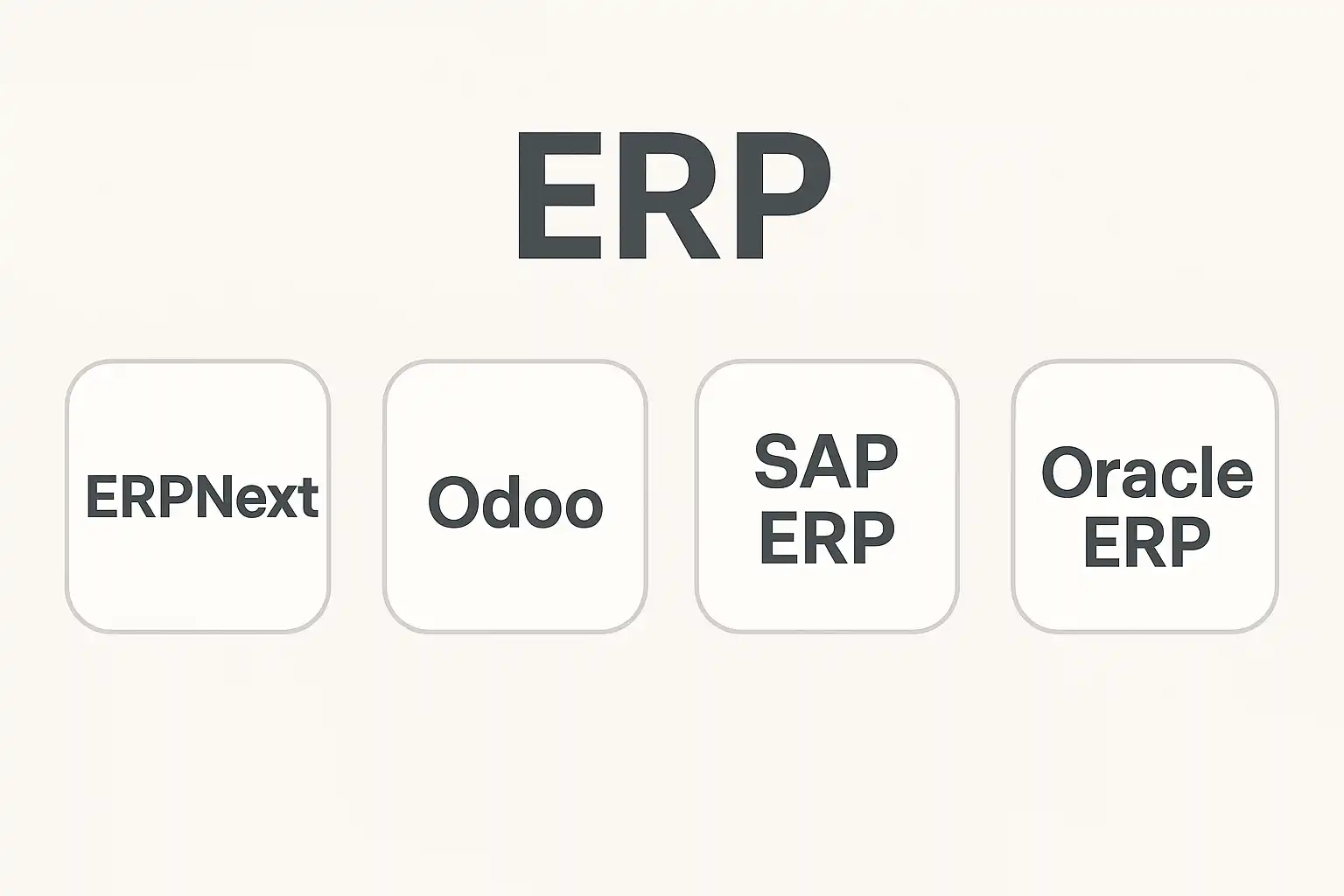 ERP

ERPNext

Odoo

SAP ERP

Oracle ERP